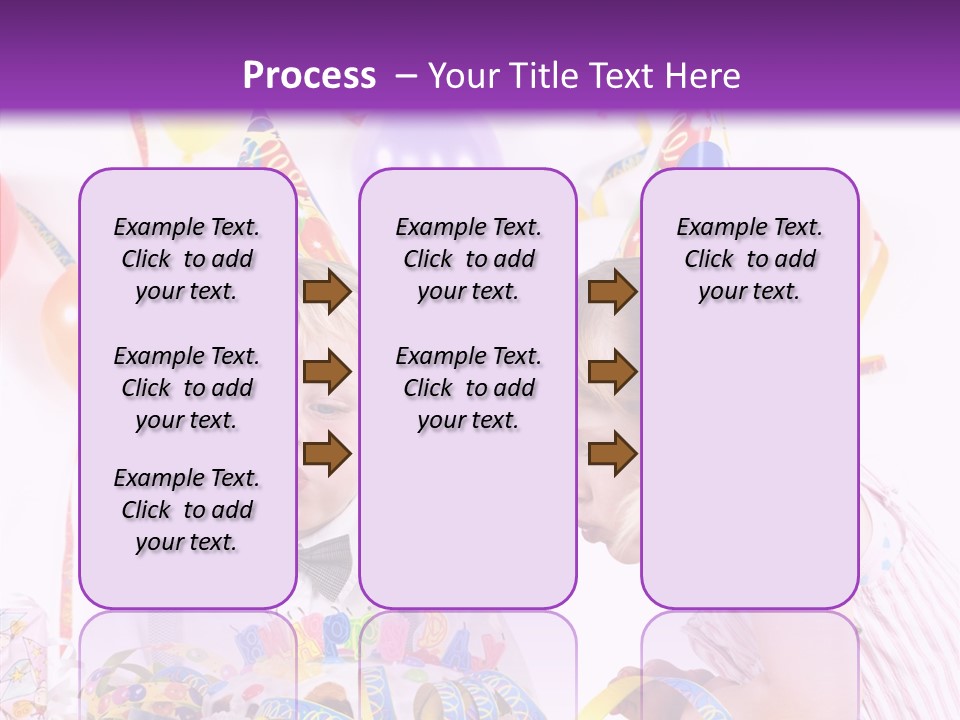 Process – Your Title Text Here

Example Text. Click to add your text.

Example Text. Click to add your text.

Example Text. Click to add your text.

Example Text. Click to add your text.

Example Text. Click to add your text.

Example Text. Click to add your text.